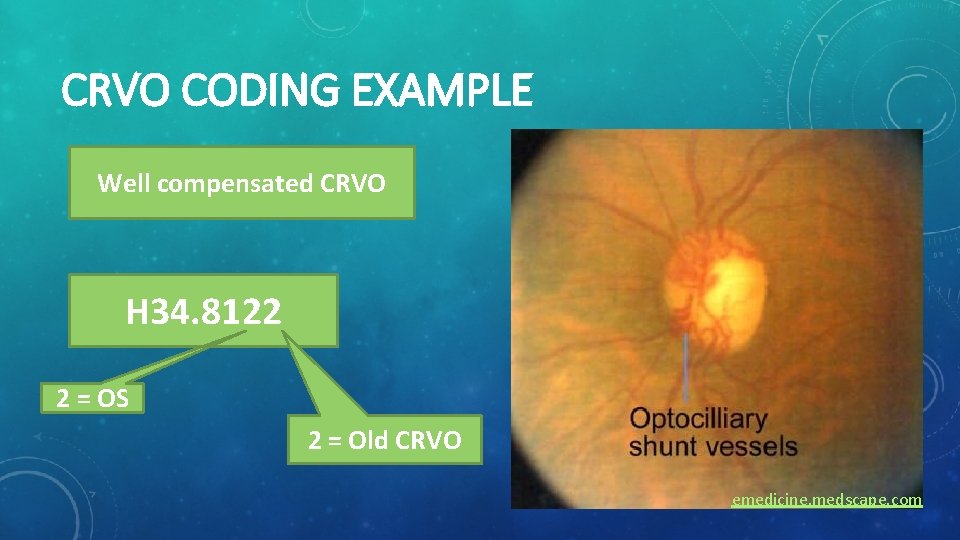 CRVO CODING EXAMPLE

Well compensated CRVO

H34.8122

2 = OS

2 = Old CRVO

Optocilliary shunt vessels

emedicine.medscape.com